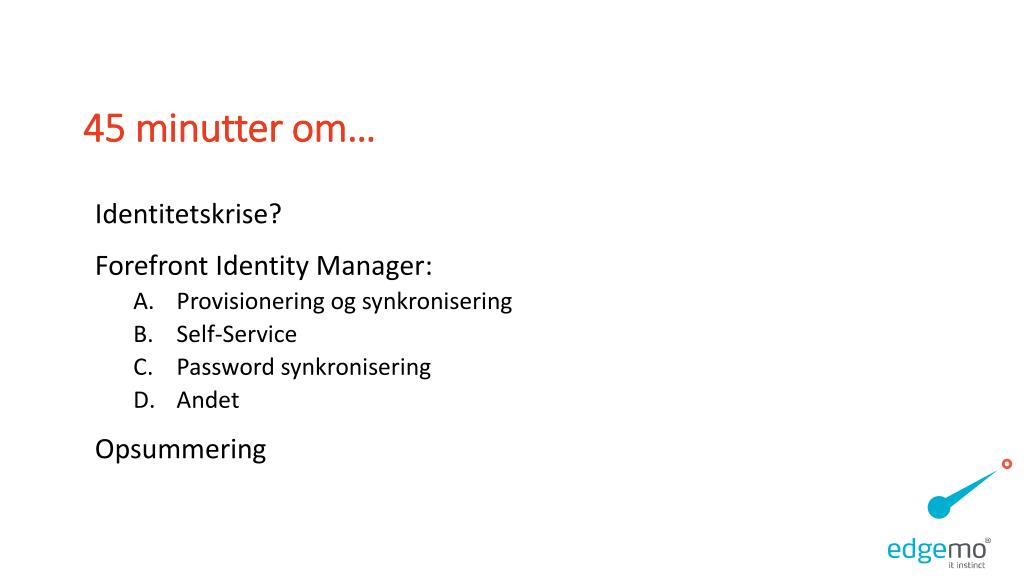 45 minutter om…

Identitetskrise?

Forefront Identity Manager:
A. Provisionering og synkronisering
B. Self-Service
C. Password synkronisering
D. Andet

Opsummering

edgemo®
it instinct